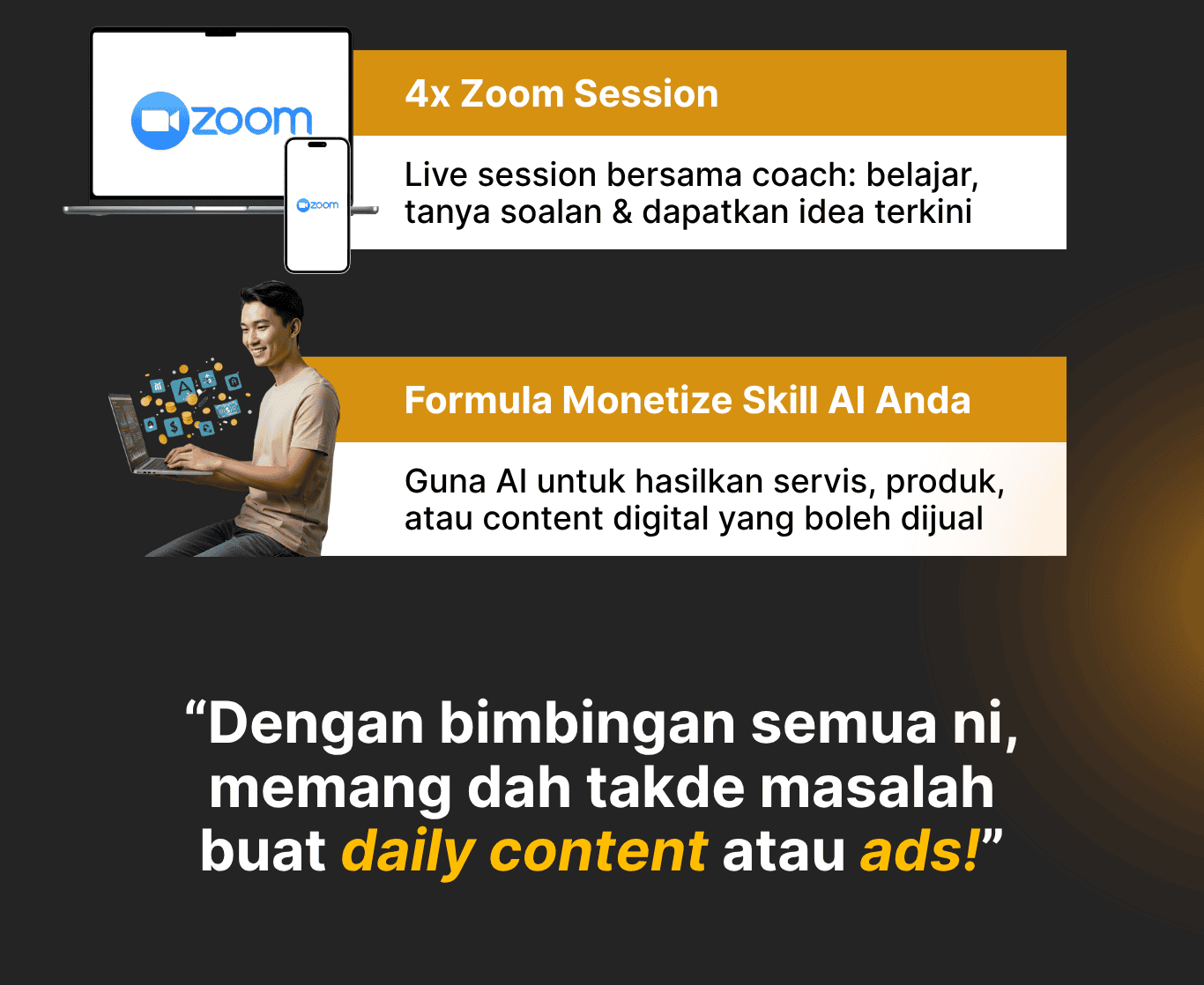 zoom

zoom

4x Zoom Session

Live session bersama coach: belajar, tanya soalan & dapatkan idea terkini

Formula Monetize Skill AI Anda

Guna AI untuk hasilkan servis, produk, atau content digital yang boleh dijual

“Dengan bimbingan semua ni, memang dah takde masalah buat daily content atau ads!”